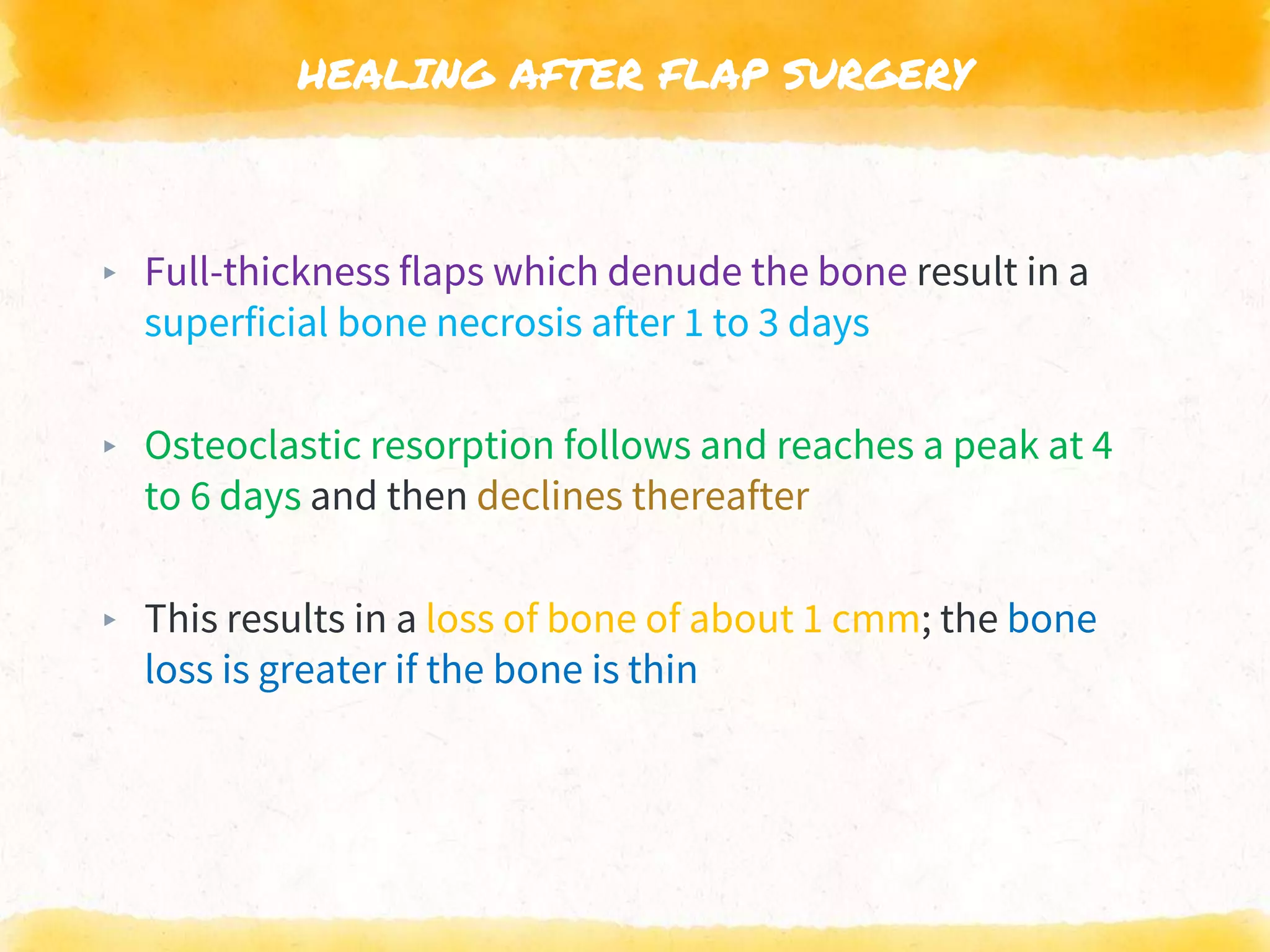 HEALING AFTER FLAP SURGERY

▸ Full-thickness flaps which denude the bone result in a superficial bone necrosis after 1 to 3 days

▸ Osteoclastic resorption follows and reaches a peak at 4 to 6 days and then declines thereafter

▸ This results in a loss of bone of about 1 cmm; the bone loss is greater if the bone is thin